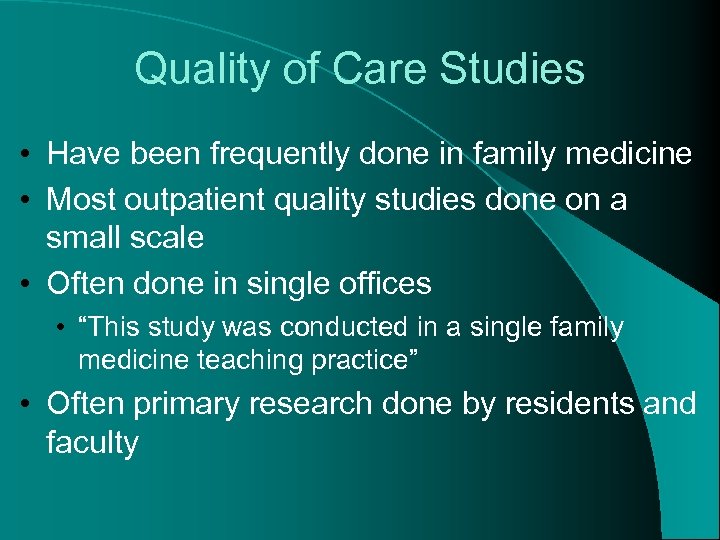 Quality of Care Studies

• Have been frequently done in family medicine
• Most outpatient quality studies done on a small scale
• Often done in single offices
  • “This study was conducted in a single family medicine teaching practice”
• Often primary research done by residents and faculty